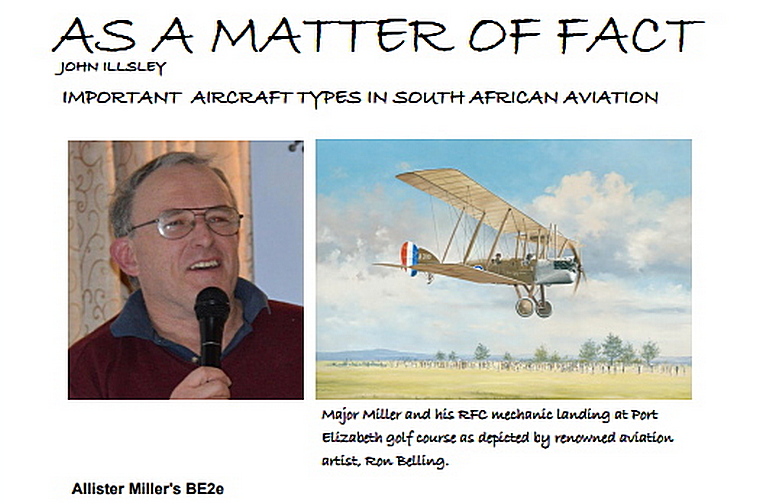 AS A MATTER OF FACT

JOHN ILLSLEY

IMPORTANT AIRCRAFT TYPES IN SOUTH AFRICAN AVIATION

Major Miller and his RFC mechanic landing at Port Elizabeth golf course as depicted by renowned aviation artist, Ron Belling.

Allister Miller's BE2e